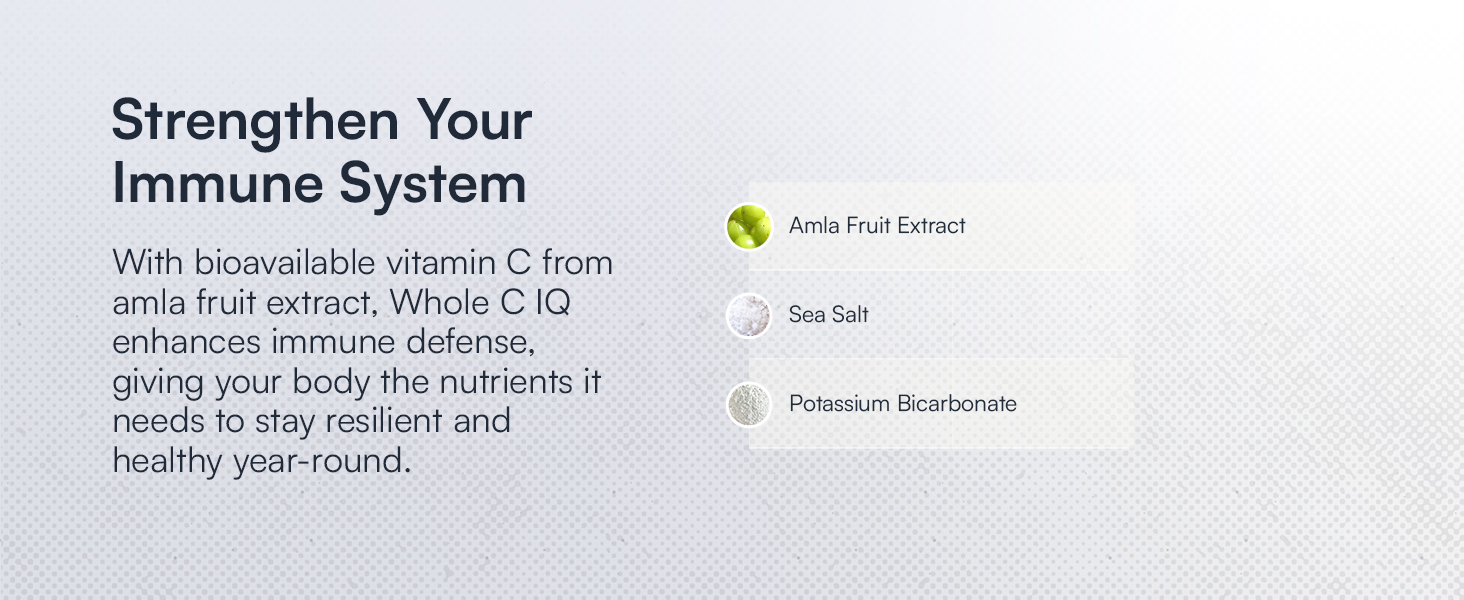 Strengthen Your Immune System

With bioavailable vitamin C from amla fruit extract, Whole C IQ enhances immune defense, giving your body the nutrients it needs to stay resilient and healthy year-round.

Amla Fruit Extract

Sea Salt

Potassium Bicarbonate